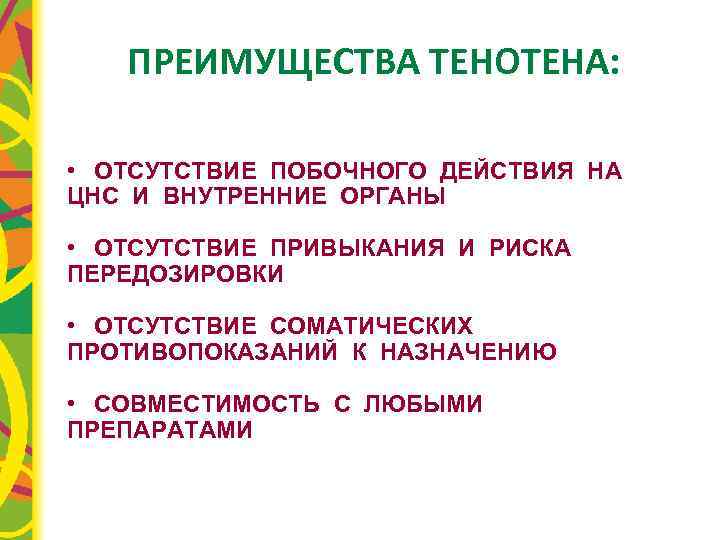 ПРЕИМУЩЕСТВА ТЕНОТЕНА:

• ОТСУТСТВИЕ ПОБОЧНОГО ДЕЙСТВИЯ НА ЦНС И ВНУТРЕННИЕ ОРГАНЫ

• ОТСУТСТВИЕ ПРИВЫКАНИЯ И РИСКА ПЕРЕДОЗИРОВКИ

• ОТСУТСТВИЕ СОМАТИЧЕСКИХ ПРОТИВОПОКАЗАНИЙ К НАЗНАЧЕНИЮ

• СОВМЕСТИМОСТЬ С ЛЮБЫМИ ПРЕПАРАТАМИ